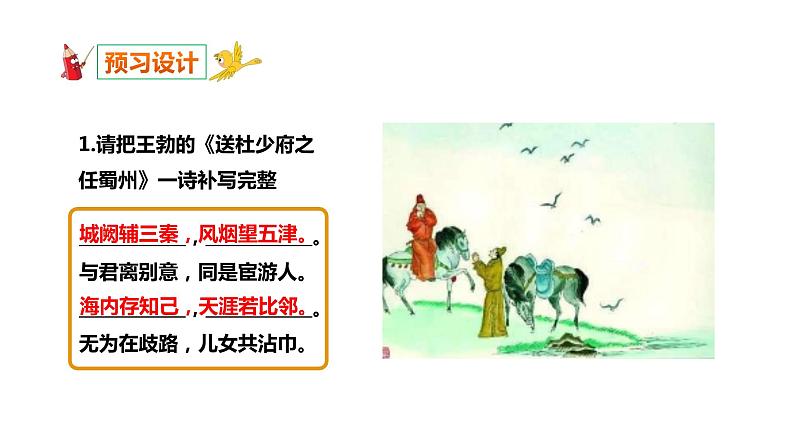 预习设计

1.请把王勃的《送杜少府之任蜀州》一诗补写完整

城阙辅三秦，,风烟望五津。。
与君离别意，同是宦游人。
海内存知己，,天涯若比邻。。
无为在歧路，儿女共沾巾。